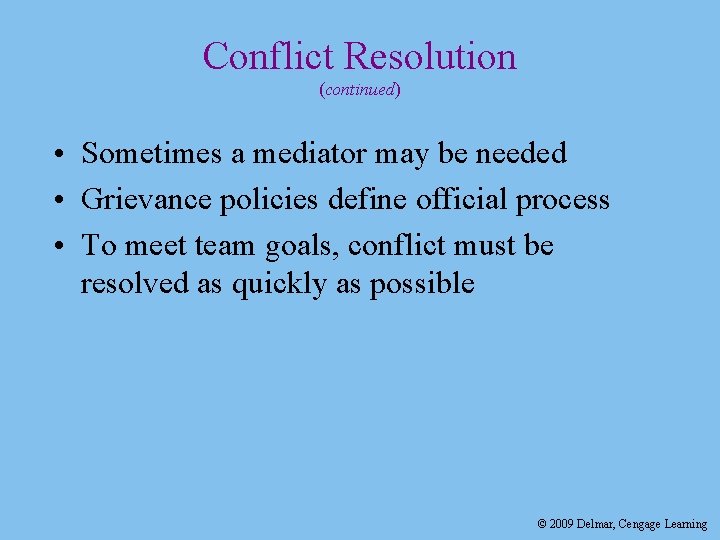 Conflict Resolution
(continued)

• Sometimes a mediator may be needed
• Grievance policies define official process
• To meet team goals, conflict must be resolved as quickly as possible

© 2009 Delmar, Cengage Learning